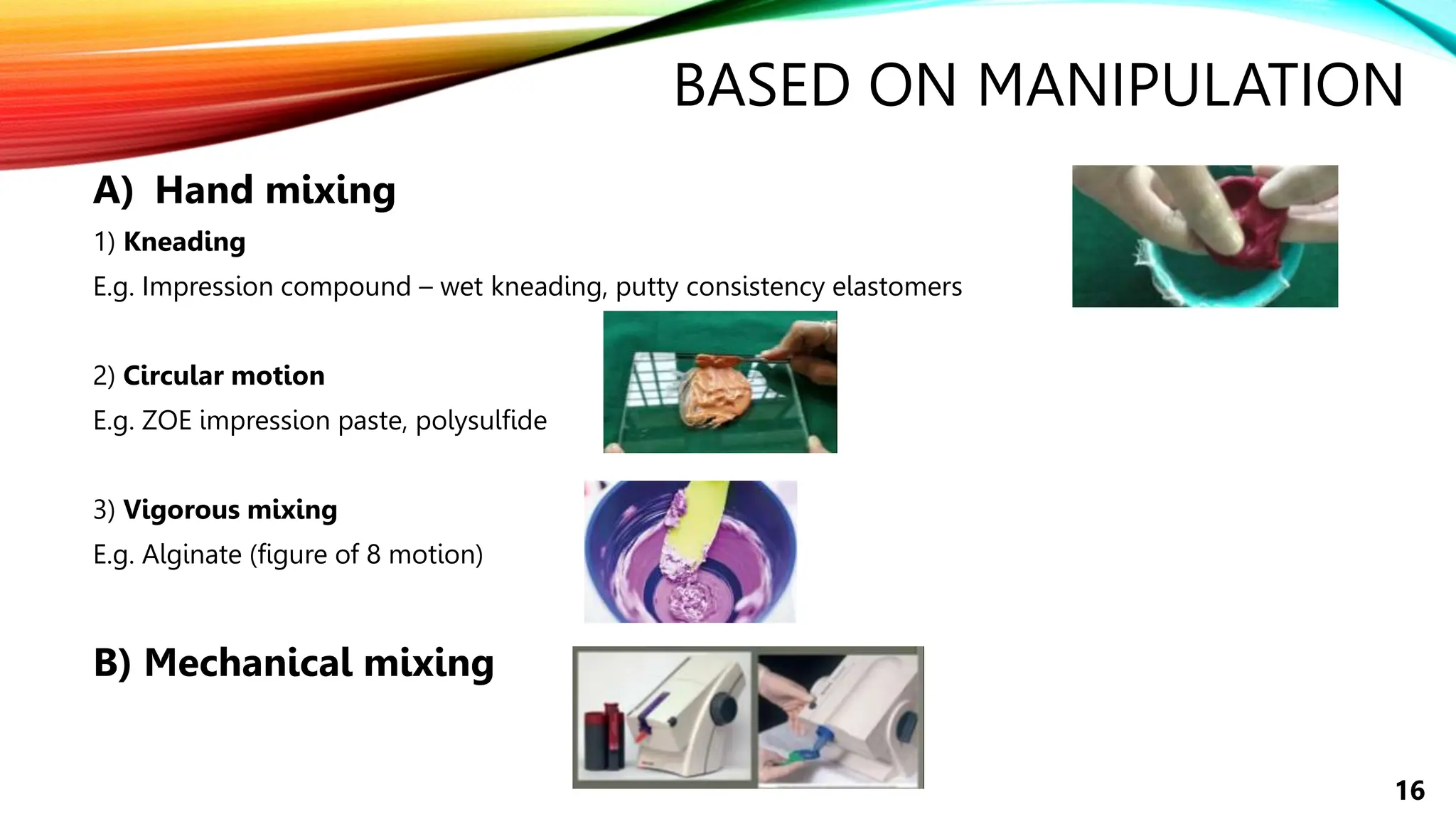 BASED ON MANIPULATION

A) Hand mixing

1) Kneading

E.g. Impression compound – wet kneading, putty consistency elastomers

2) Circular motion

E.g. ZOE impression paste, polysulfide

3) Vigorous mixing

E.g. Alginate (figure of 8 motion)

B) Mechanical mixing

16